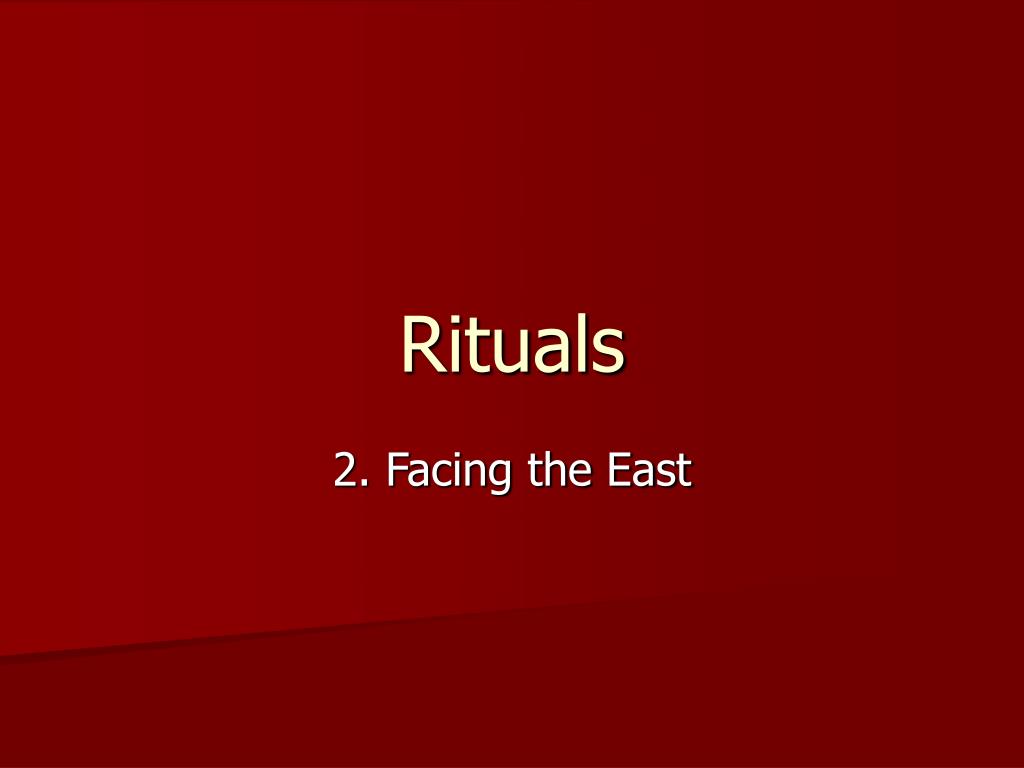 Rituals

2. Facing the East